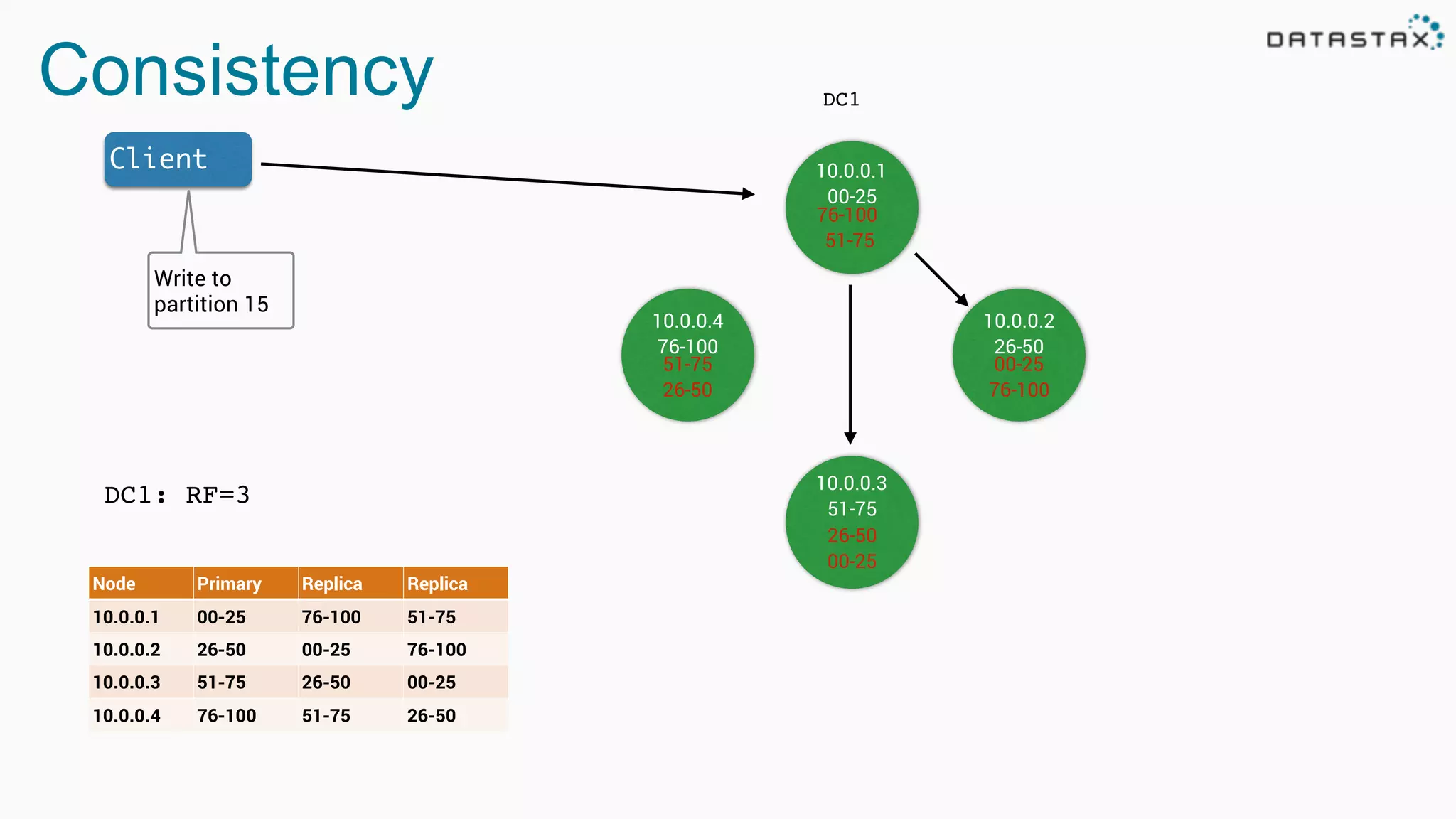 Consistency

DATASTAX

DC1

Client

Write to partition 15

10.0.0.1
00-25
76-100
51-75

10.0.0.4
76-100
51-75
26-50

10.0.0.2
26-50
00-25
76-100

10.0.0.3
51-75
26-50
00-25

DC1: RF=3

| Node | Primary | Replica | Replica |
|---|---|---|---|
| 10.0.0.1 | 00-25 | 76-100 | 51-75 |
| 10.0.0.2 | 26-50 | 00-25 | 76-100 |
| 10.0.0.3 | 51-75 | 26-50 | 00-25 |
| 10.0.0.4 | 76-100 | 51-75 | 26-50 |